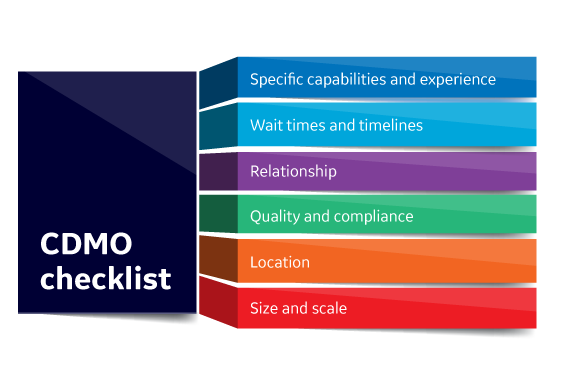 CDMO checklist

Specific capabilities and experience

Wait times and timelines

Relationship

Quality and compliance

Location

Size and scale